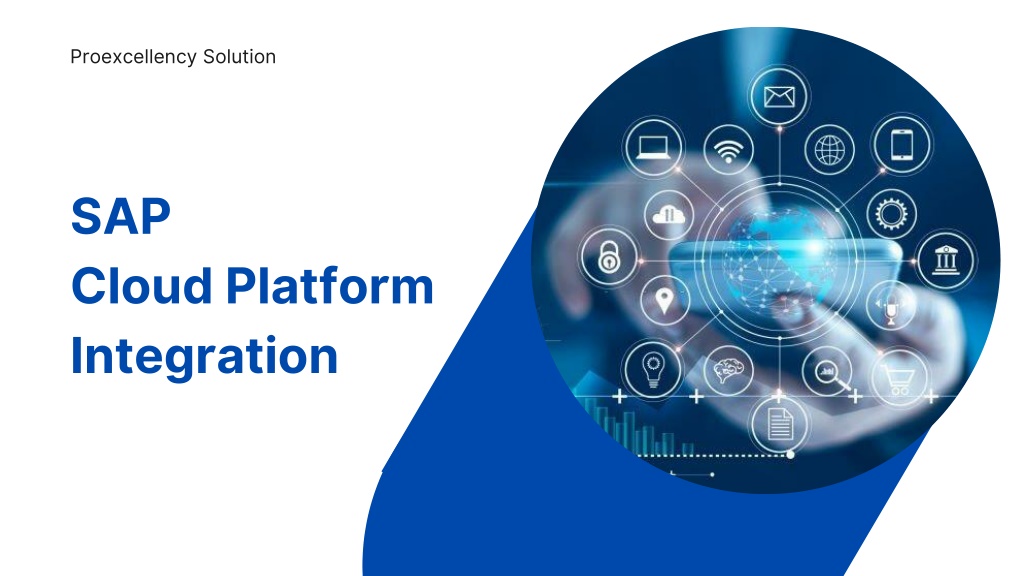 Proexcellency Solution

SAP
Cloud Platform
Integration